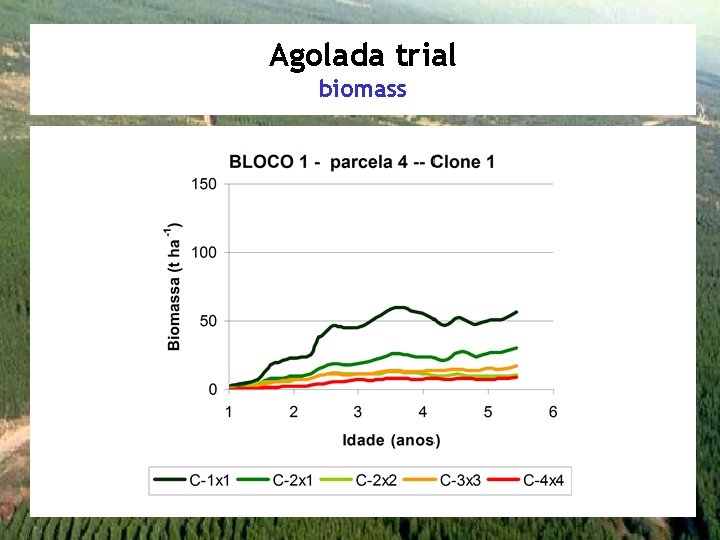 Agolada trial
biomass

BLOCO 1 - parcela 4 -- Clone 1

Biomassa (t ha $^{-1}$)

150
100
50
0

1 2 3 4 5 6

Idade (anos)

C-1x1 C-2x1 C-2x2 C-3x3 C-4x4